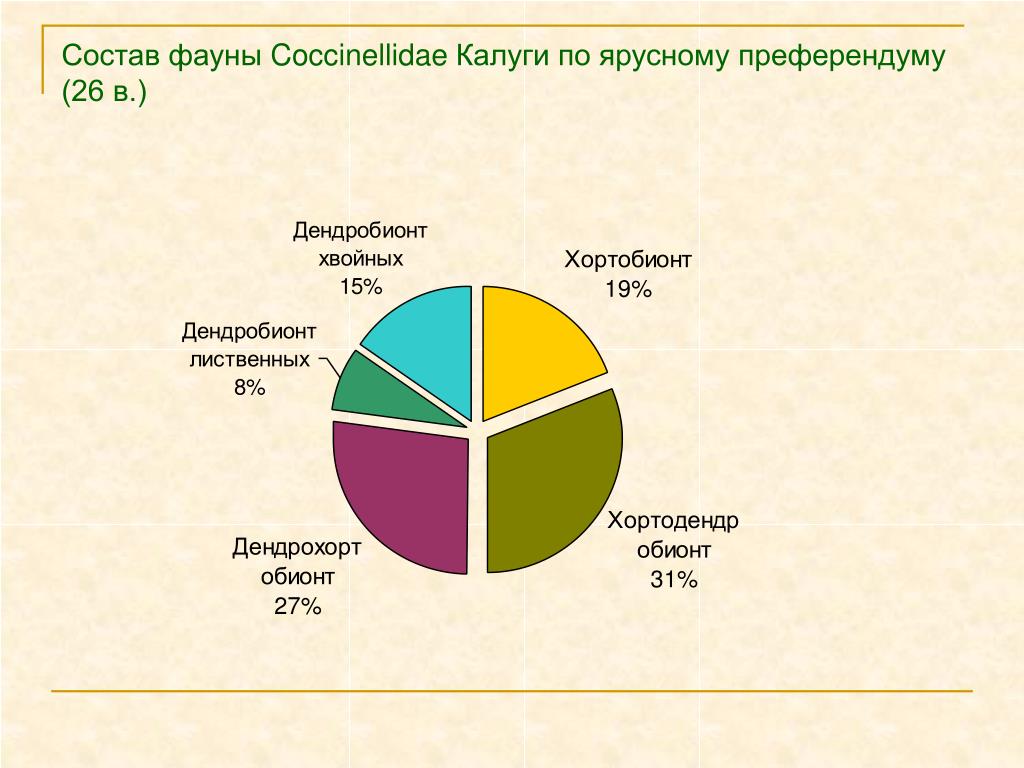 Состав фауны Coccinellidae Калуги по ярусному преферендуму (26 в.)

Дендробионт хвойных
15%

Хортобионт
19%

Дендробионт лиственных
8%

Хортодендр обионт
31%

Дендрохорт обионт
27%